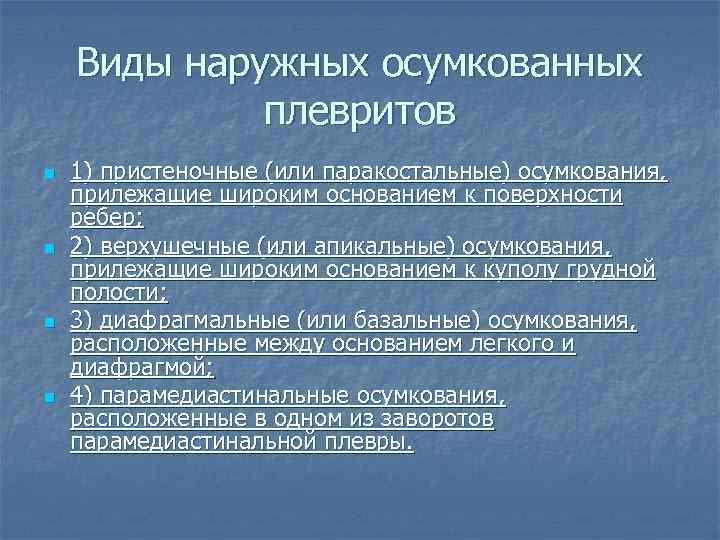 Виды наружных осумкованных плевритов

1) пристеночные (или паракостальные) осумкования, прилежащие широким основанием к поверхности ребер;

2) верхушечные (или апикальные) осумкования, прилежащие широким основанием к куполу грудной полости;

3) диафрагмальные (или базальные) осумкования, расположенные между основанием легкого и диафрагмой;

4) парамедиастинальные осумкования, расположенные в одном из заворотов парамедиастинальной плевры.